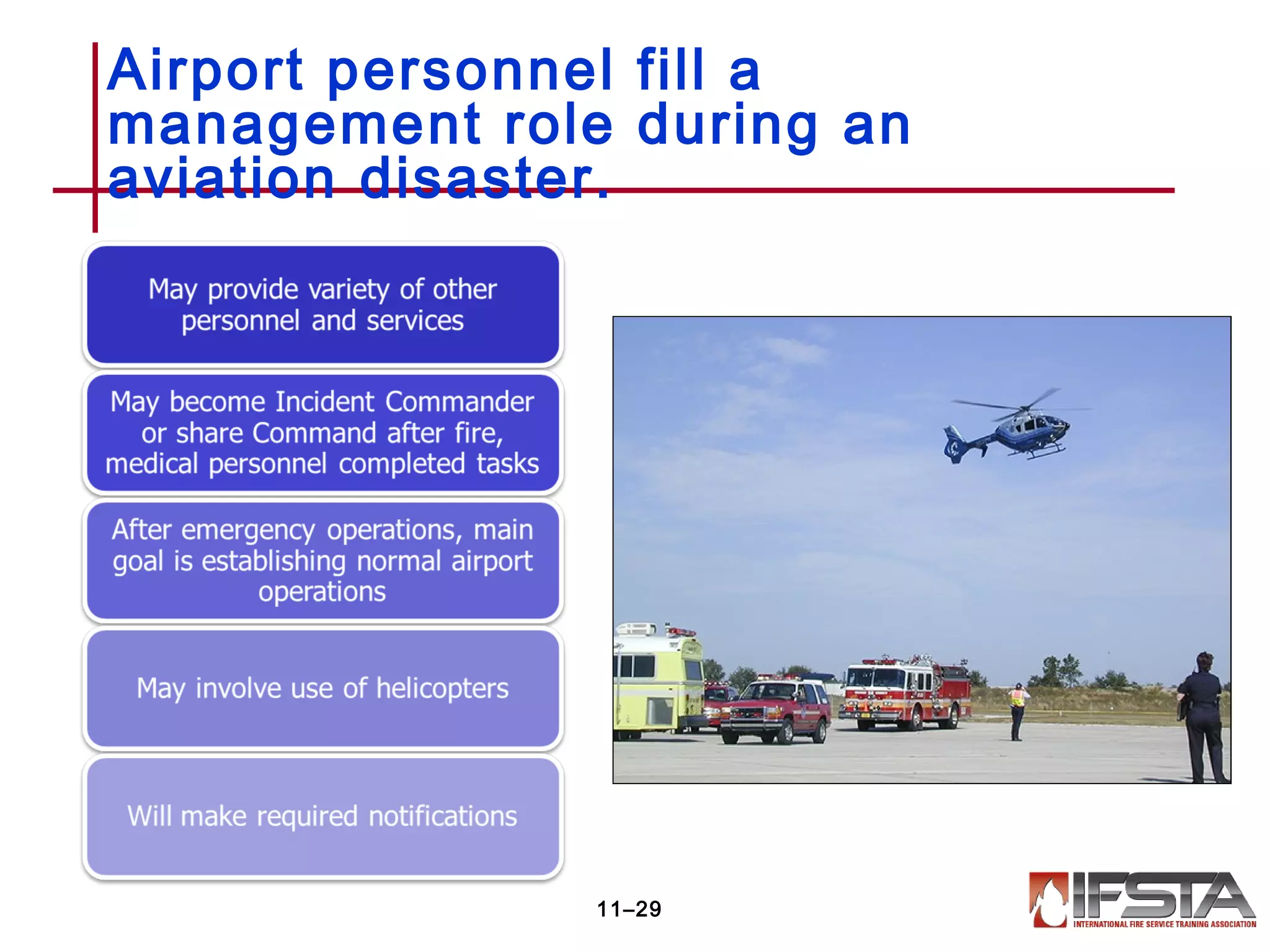 Airport personnel fill a management role during an aviation disaster.

May provide variety of other personnel and services

May become Incident Commander or share Command after fire, medical personnel completed tasks

After emergency operations, main goal is establishing normal airport operations

May involve use of helicopters

Will make required notifications

11–29

IFSTA
INTERNATIONAL FIRE SERVICE TRAINING ASSOCIATION